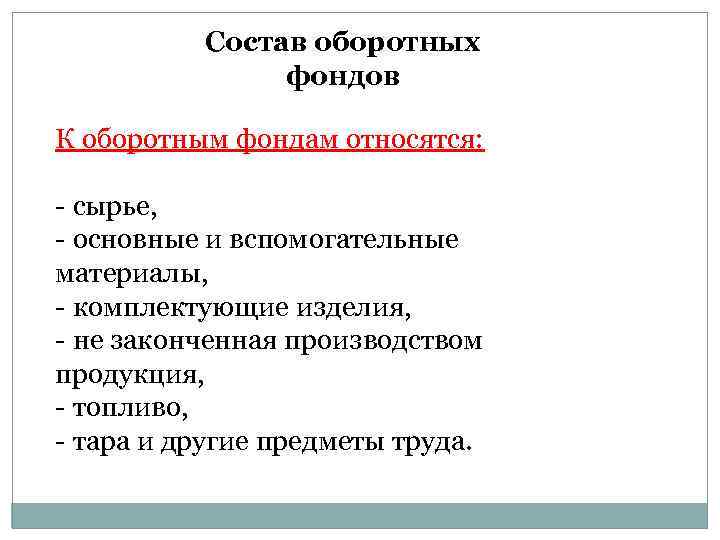 Состав оборотных фондов

К оборотным фондам относятся:

- сырье,
- основные и вспомогательные материалы,
- комплектующие изделия,
- не законченная производством продукция,
- топливо,
- тара и другие предметы труда.